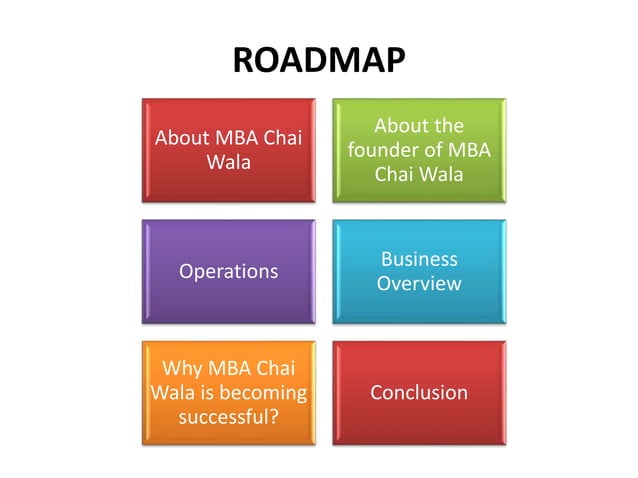 ROADMAP

About MBA Chai Wala

About the founder of MBA Chai Wala

Operations

Business Overview

Why MBA Chai Wala is becoming successful?

Conclusion